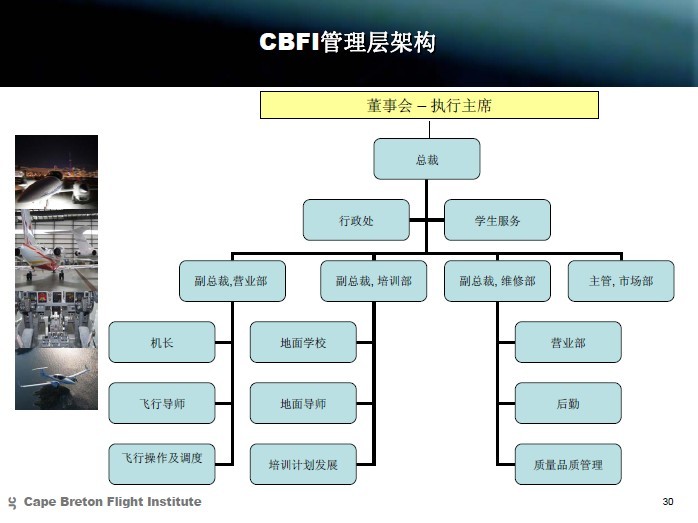 CBFI管理层架构

董事会 – 执行主席

总裁

行政处

学生服务

副总裁,营业部

副总裁, 培训部

副总裁, 维修部

主管, 市场部

机长

飞行导师

飞行操作及调度

地面学校

地面导师

培训计划发展

营业部

后勤

质量品质管理

Cape Breton Flight Institute

30